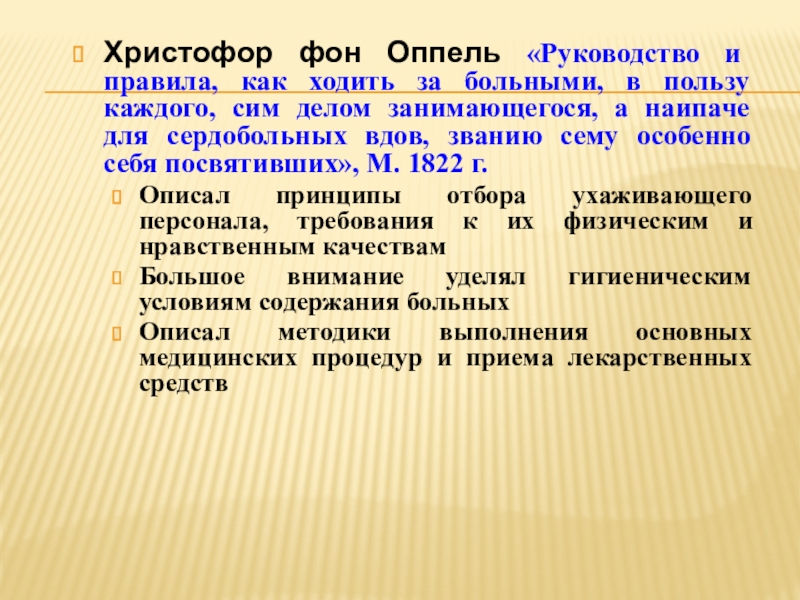 Христофор фон Оппель «Руководство и правила, как ходить за больными, в пользу каждого, сим делом занимающегося, а наипаче для сердобольных вдов, званию сему особенно себя посвятивших», М. 1822 г.

Описал принципы отбора ухаживающего персонала, требования к их физическим и нравственным качествам

Большое внимание уделял гигиеническим условиям содержания больных

Описал методики выполнения основных медицинских процедур и приема лекарственных средств